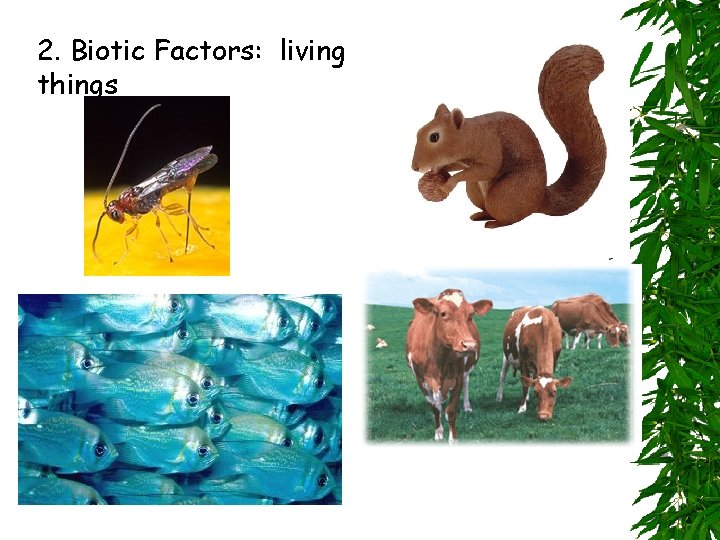 2. Biotic Factors: living things